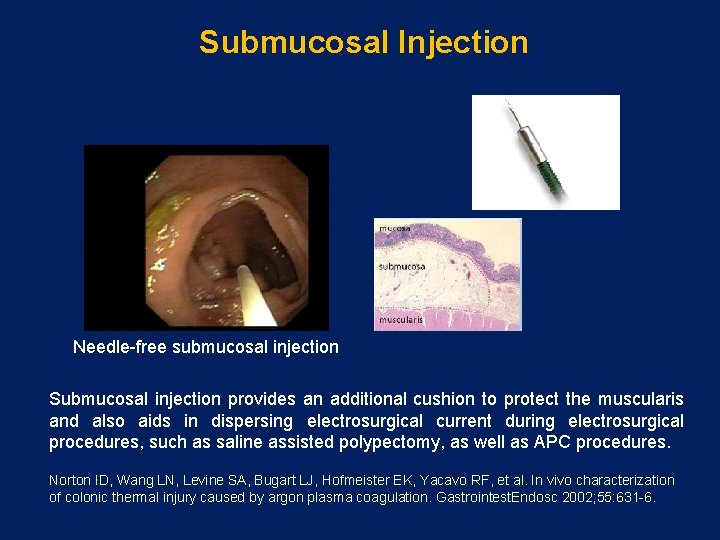 Submucosal Injection

mucosa

submucosa

muscularis

Needle-free submucosal injection

Submucosal injection provides an additional cushion to protect the muscularis and also aids in dispersing electrosurgical current during electrosurgical procedures, such as saline assisted polypectomy, as well as APC procedures.

Norton ID, Wang LN, Levine SA, Bugart LJ, Hofmeister EK, Yacavo RF, et al. In vivo characterization of colonic thermal injury caused by argon plasma coagulation. GastrointestEndosc 2002;55:631-6.